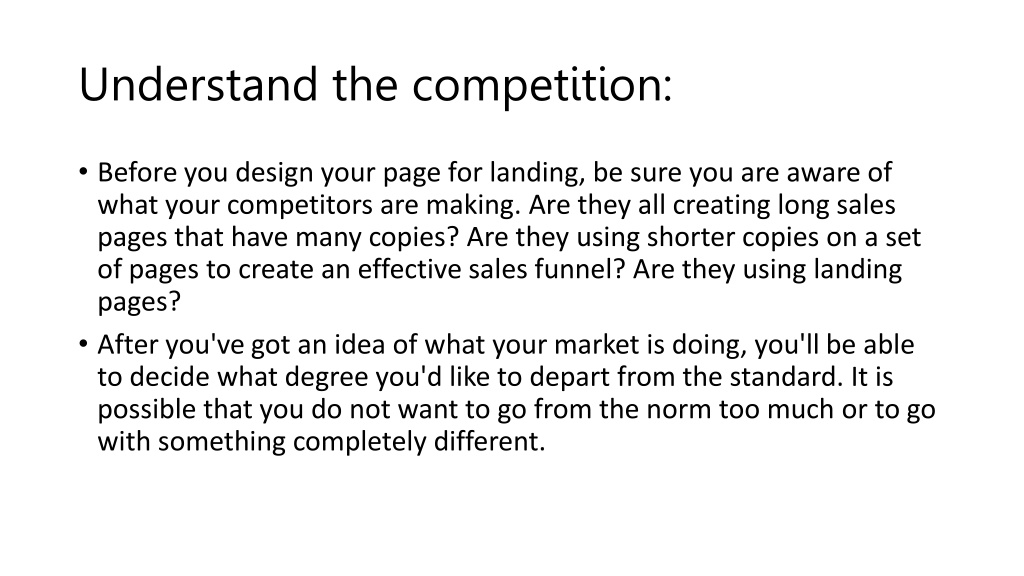 Understand the competition:

• Before you design your page for landing, be sure you are aware of what your competitors are making. Are they all creating long sales pages that have many copies? Are they using shorter copies on a set of pages to create an effective sales funnel? Are they using landing pages?

• After you've got an idea of what your market is doing, you'll be able to decide what degree you'd like to depart from the standard. It is possible that you do not want to go from the norm too much or to go with something completely different.